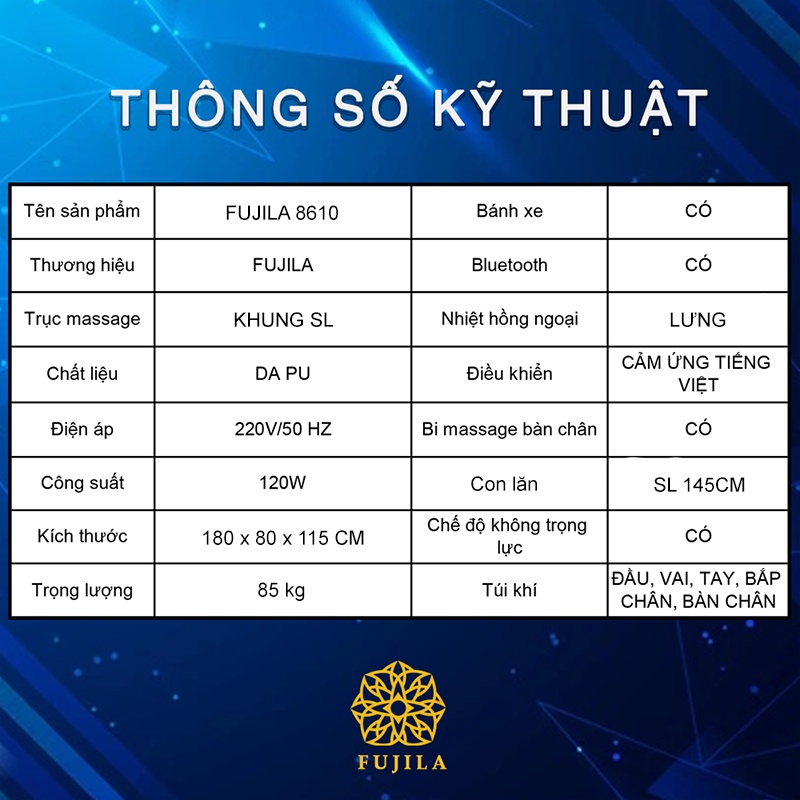 THÔNG SỐ KỸ THUẬT

| Tên sản phẩm | FUJILA 8610 | Bánh xe | CÓ |
|---|---|---|---|
| Thương hiệu | FUJILA | Bluetooth | CÓ |
| Trục massage | KHUNG SL | Nhiệt hồng ngoại | LƯNG |
| Chất liệu | DA PU | Điều khiển | CẢM ỨNG TIẾNG VIỆT |
| Điện áp | 220V/50 HZ | Bi massage bàn chân | CÓ |
| Công suất | 120W | Con lăn | SL 145CM |
| Kích thước | 180 x 80 x 115 CM | Chế độ không trọng lực | CÓ |
| Trọng lượng | 85 kg | Túi khí | ĐẦU, VAI, TAY, BẮP CHÂN, BÀN CHÂN |

FUJILA